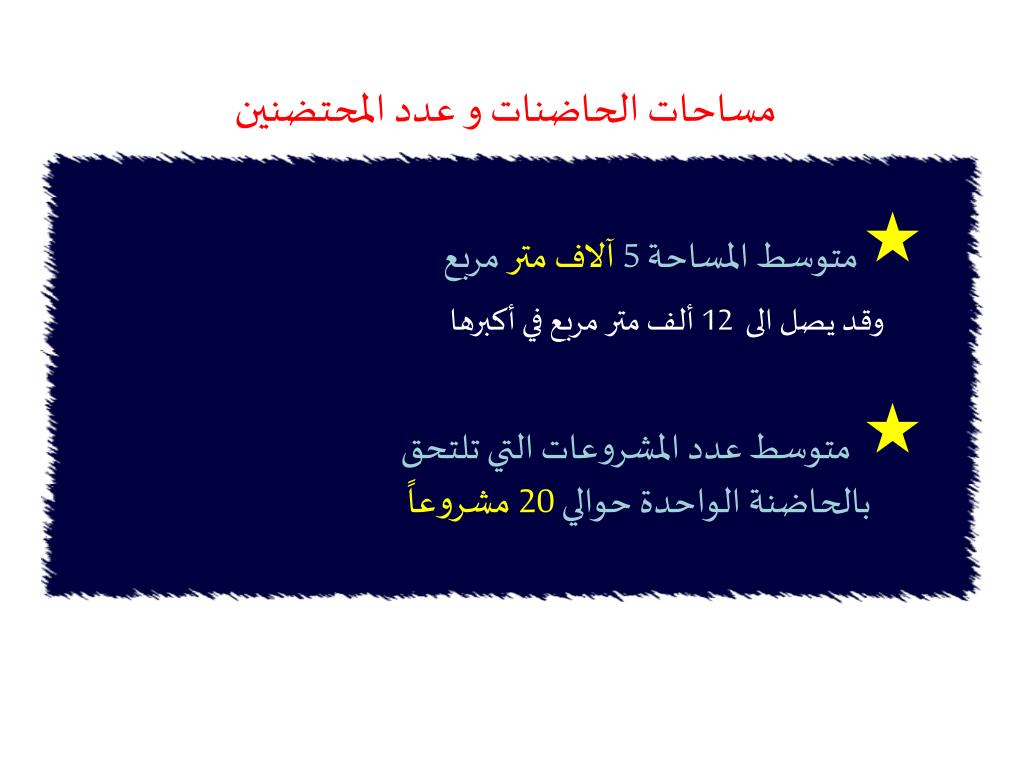 مساحات الحاضنات و عدد المحتضنين

متوسط المساحة 5 آلاف متر مربع

وقد يصل الى 12 ألف متر مربع في أكبرها

متوسط عدد المشروعات التي تلتحق بالحاضنة الواحدة حوالي 20 مشروعاً